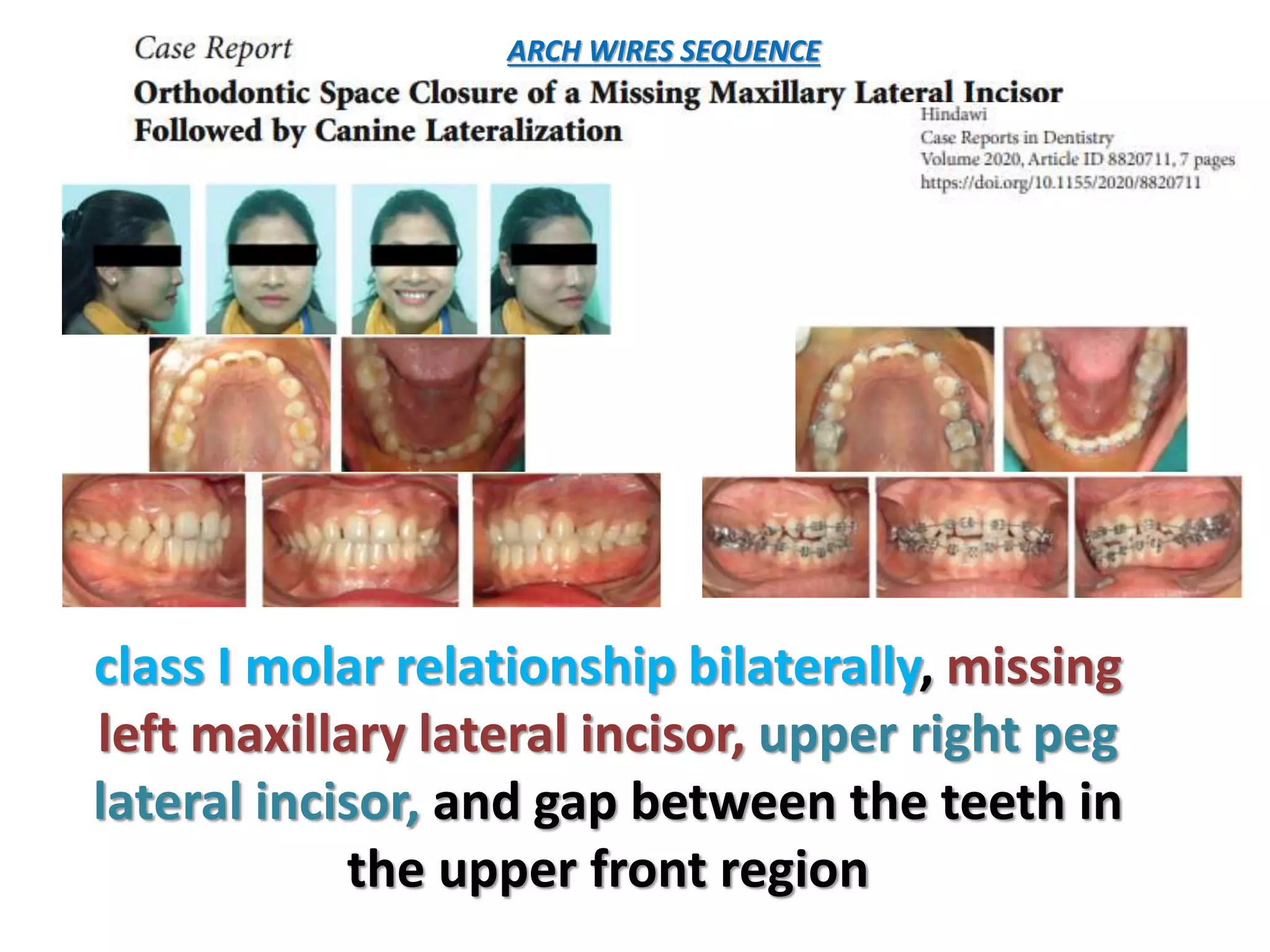 Case Report

ARCH WIRES SEQUENCE

Orthodontic Space Closure of a Missing Maxillary Lateral Incisor Followed by Canine Lateralization

Hindawi
Case Reports in Dentistry
Volume 2020, Article ID 8820711, 7 pages
https://doi.org/10.1155/2020/8820711

class I molar relationship bilaterally, missing left maxillary lateral incisor, upper right peg lateral incisor, and gap between the teeth in the upper front region